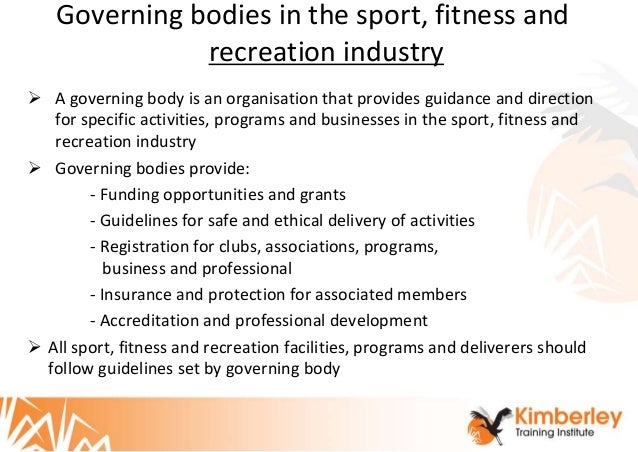 Governing bodies in the sport, fitness and recreation industry

➢ A governing body is an organisation that provides guidance and direction for specific activities, programs and businesses in the sport, fitness and recreation industry

➢ Governing bodies provide:

- Funding opportunities and grants

- Guidelines for safe and ethical delivery of activities

- Registration for clubs, associations, programs, business and professional

- Insurance and protection for associated members

- Accreditation and professional development

➢ All sport, fitness and recreation facilities, programs and deliverers should follow guidelines set by governing body

Kimberley
Training Institute